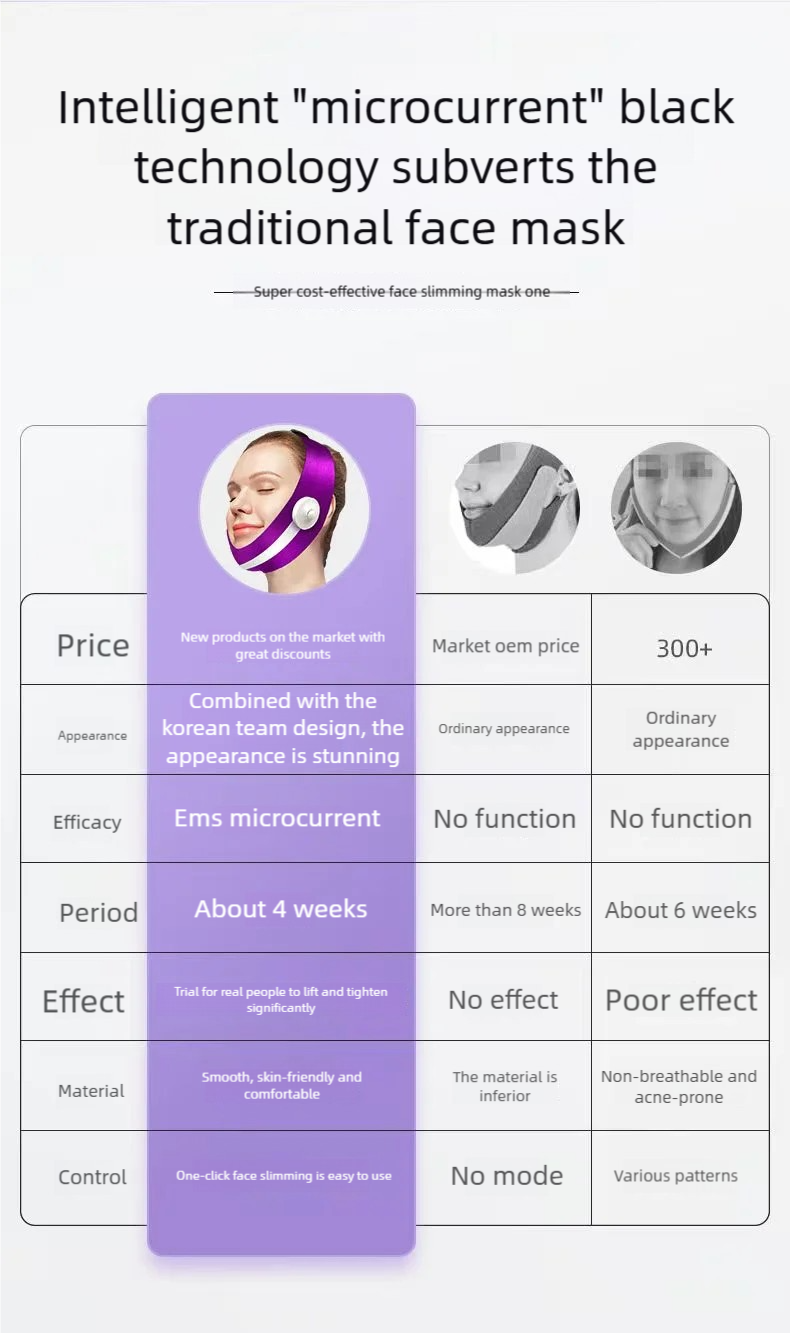 Intelligent "microcurrent" black technology subverts the traditional face mask

Super cost-effective face slimming mask one

| | | | |
|---|---|---|---|
| Price | New products on the market with great discounts | Market oem price | 300+ |
| Appearance | Combined with the korean team design, the appearance is stunning | Ordinary appearance | Ordinary appearance |
| Efficacy | Ems microcurrent | No function | No function |
| Period | About 4 weeks | More than 8 weeks | About 6 weeks |
| Effect | Trial for real people to lift and tighten significantly | No effect | Poor effect |
| Material | Smooth, skin-friendly and comfortable | The material is inferior | Non-breathable and acne-prone |
| Control | One-click face slimming is easy to use | No mode | Various patterns |